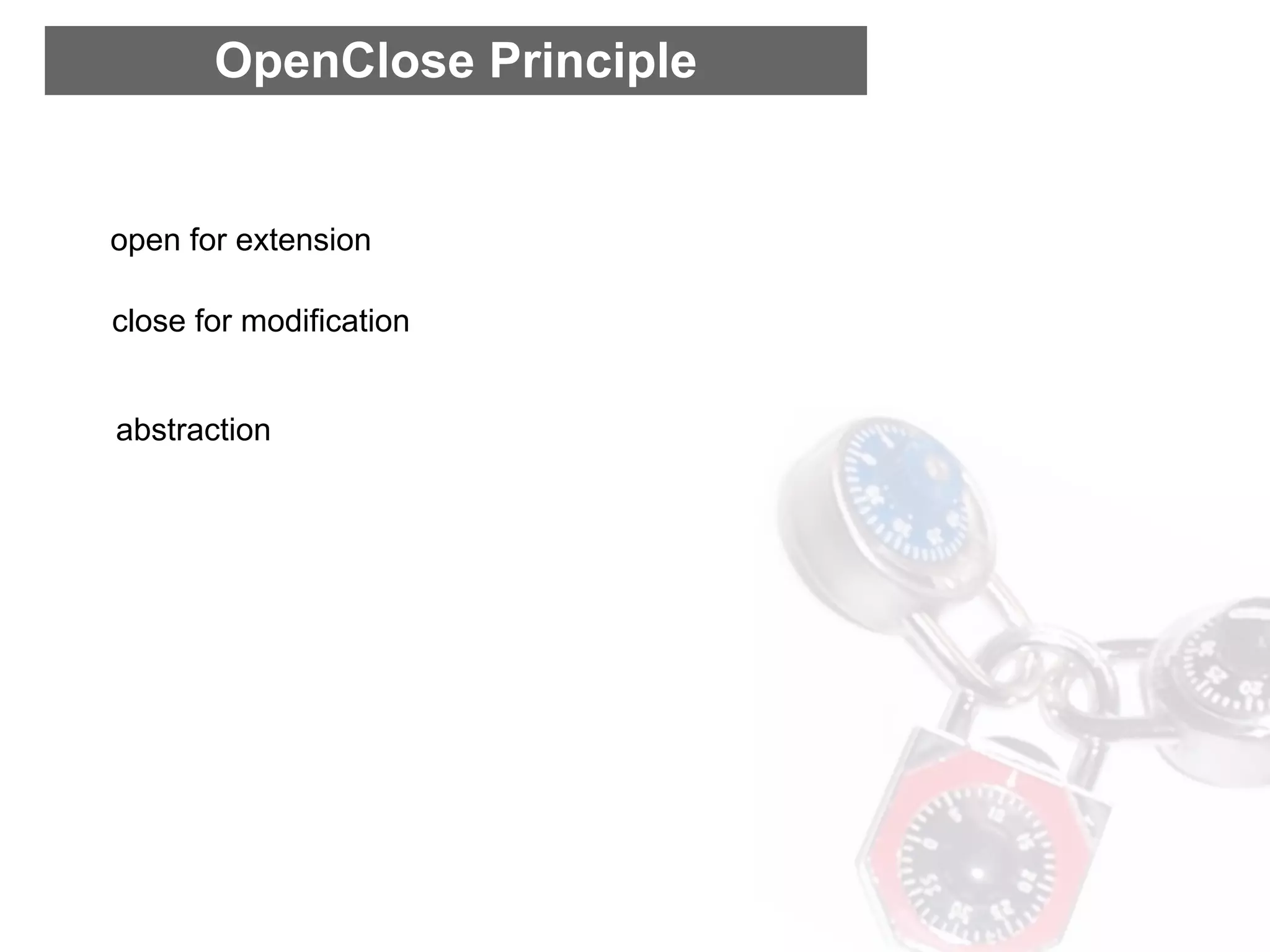 OpenClose Principle

open for extension

close for modification

abstraction